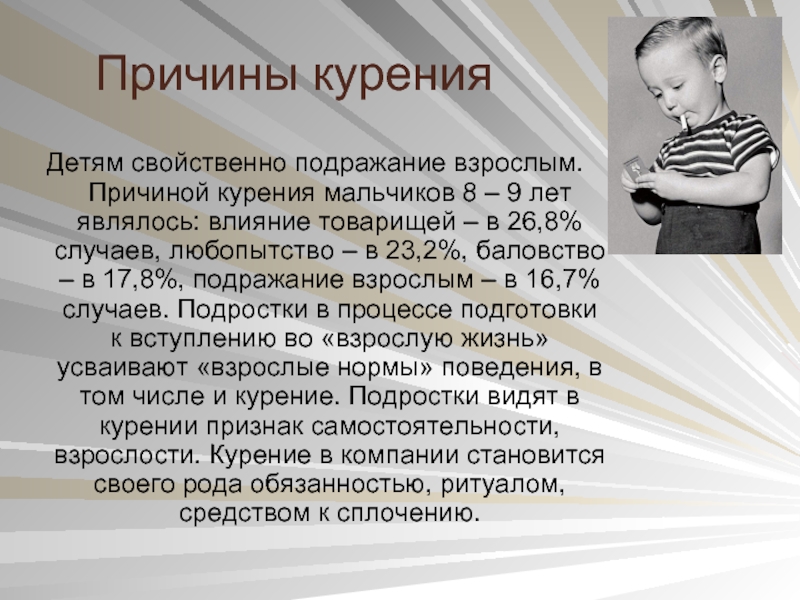 Причины курения

Детям свойственно подражание взрослым. Причиной курения мальчиков 8 – 9 лет являлось: влияние товарищей – в 26,8% случаев, любопытство – в 23,2%, баловство – в 17,8%, подражание взрослым – в 16,7% случаев. Подростки в процессе подготовки к вступлению во «взрослую жизнь» усваивают «взрослые нормы» поведения, в том числе и курение. Подростки видят в курении признак самостоятельности, взрослости. Курение в компании становится своего рода обязанностью, ритуалом, средством к сплочению.